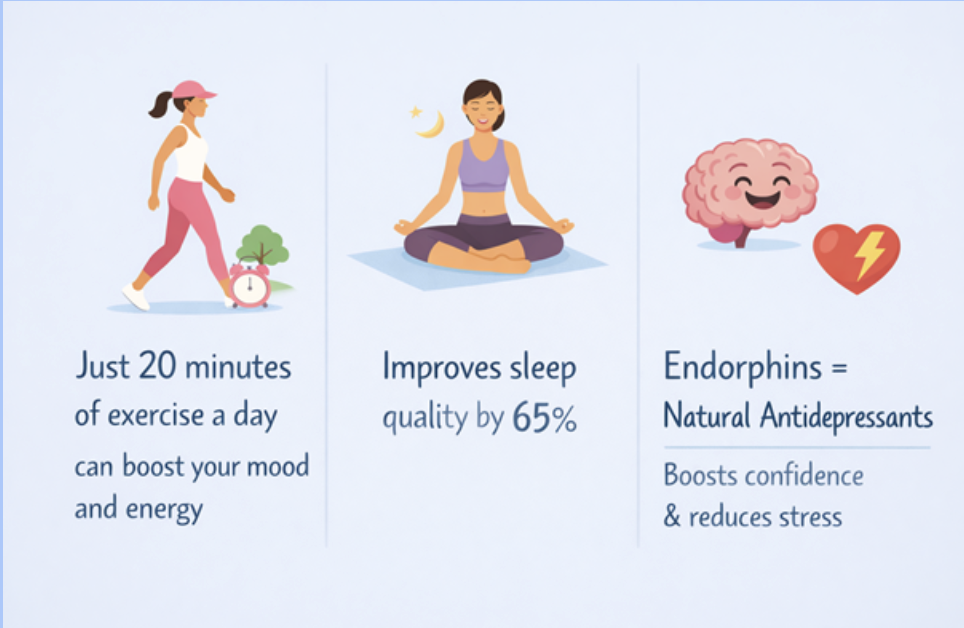 Just 20 minutes of exercise a day can boost your mood and energy

Improves sleep quality by 65%

Endorphins = Natural Antidepressants

Boosts confidence & reduces stress